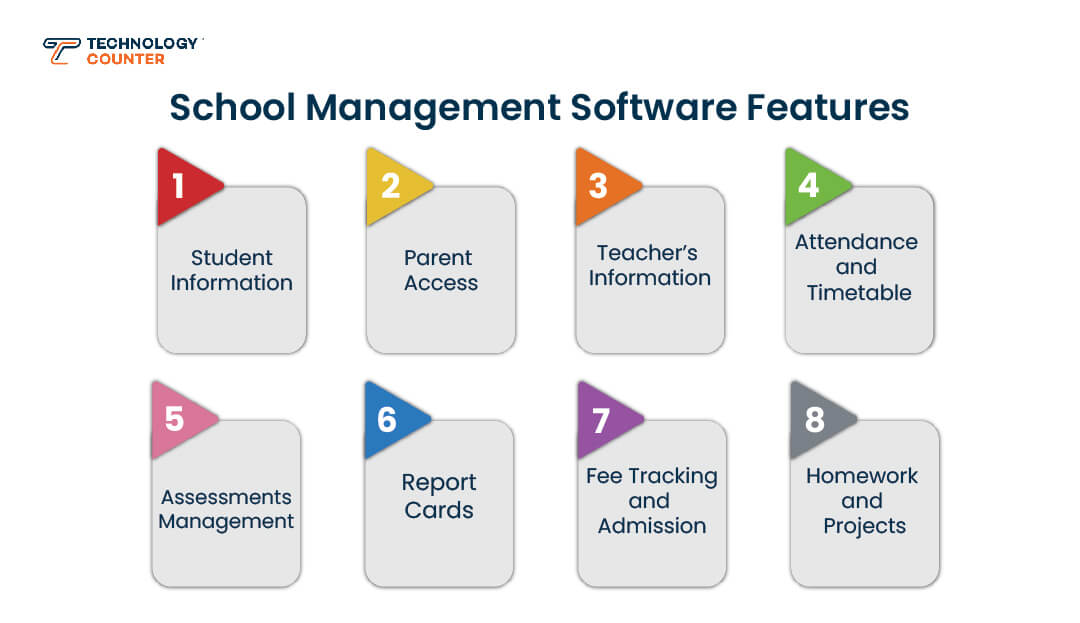 TECHNOLOGY COUNTER

School Management Software Features

1
Student Information

2
Parent Access

3
Teacher's Information

4
Attendance and Timetable

5
Assessments Management

6
Report Cards

7
Fee Tracking and Admission

8
Homework and Projects